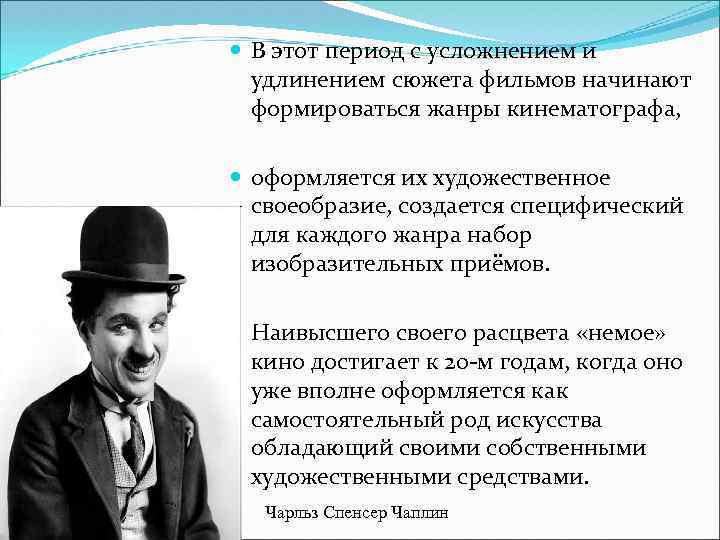 В этот период с усложнением и удлинением сюжета фильмов начинают формироваться жанры кинематографа,

оформляется их художественное своеобразие, создается специфический для каждого жанра набор изобразительных приёмов.

Наивысшего своего расцвета «немое» кино достигает к 20-м годам, когда оно уже вполне оформляется как самостоятельный род искусства обладающий своими собственными художественными средствами.

Чарльз Спенсер Чаплин